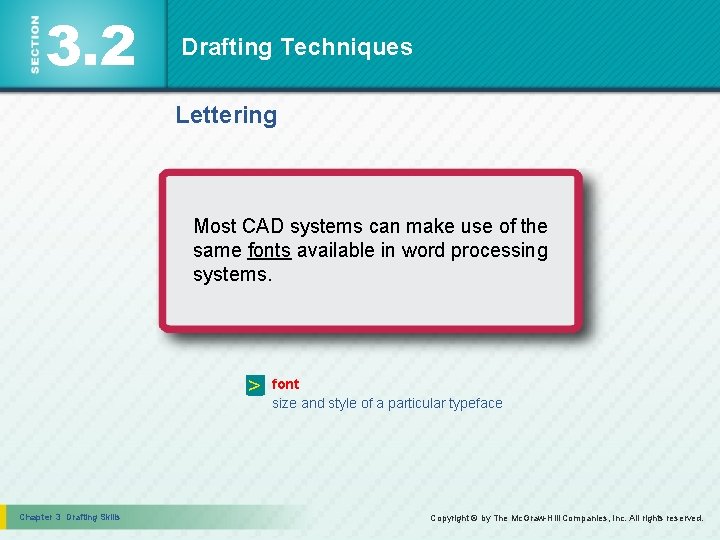 SECTION 3.2

Drafting Techniques

Lettering

Most CAD systems can make use of the same fonts available in word processing systems.

> font
size and style of a particular typeface

Chapter 3 Drafting Skills

Copyright © by The McGraw-Hill Companies, Inc. All rights reserved.